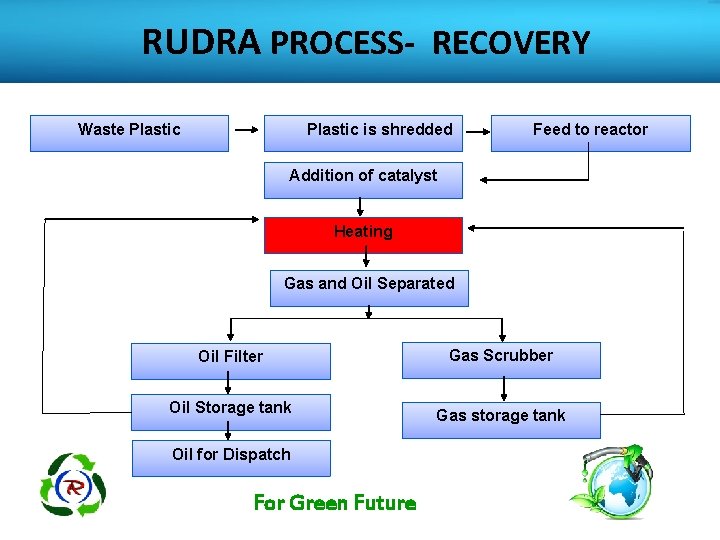 RUDRA PROCESS- RECOVERY

Waste Plastic

Plastic is shredded

Feed to reactor

Addition of catalyst

Heating

Gas and Oil Separated

Oil Filter

Oil Storage tank

Oil for Dispatch

Gas Scrubber

Gas storage tank

R

For Green Future